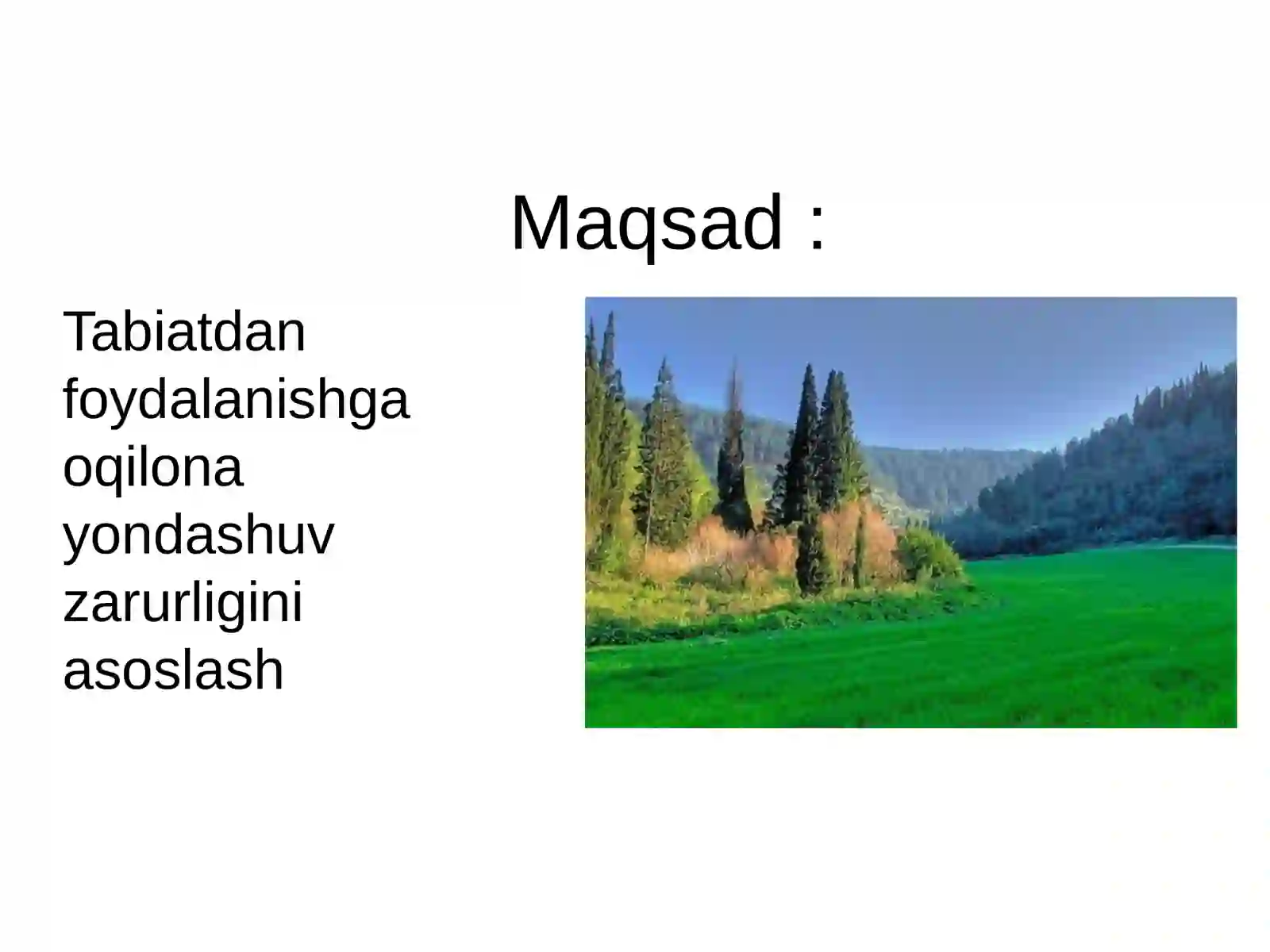 Maqsad :

Tabiatdan foydalanishga oqilona yondashuv zarurligini asoslash